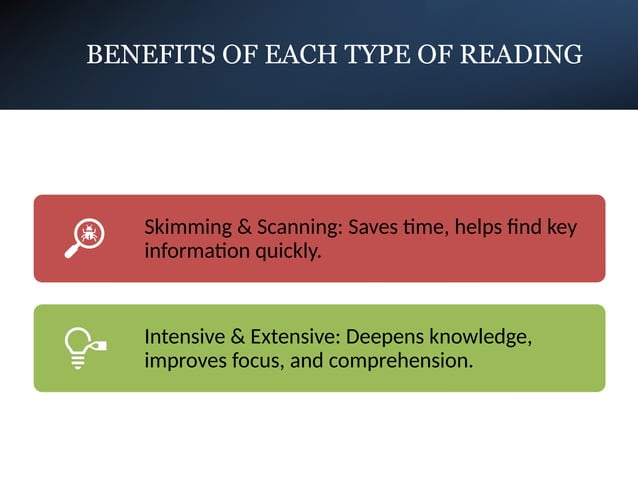 BENEFITS OF EACH TYPE OF READING

Skimming & Scanning: Saves time, helps find key information quickly.

Intensive & Extensive: Deepens knowledge, improves focus, and comprehension.